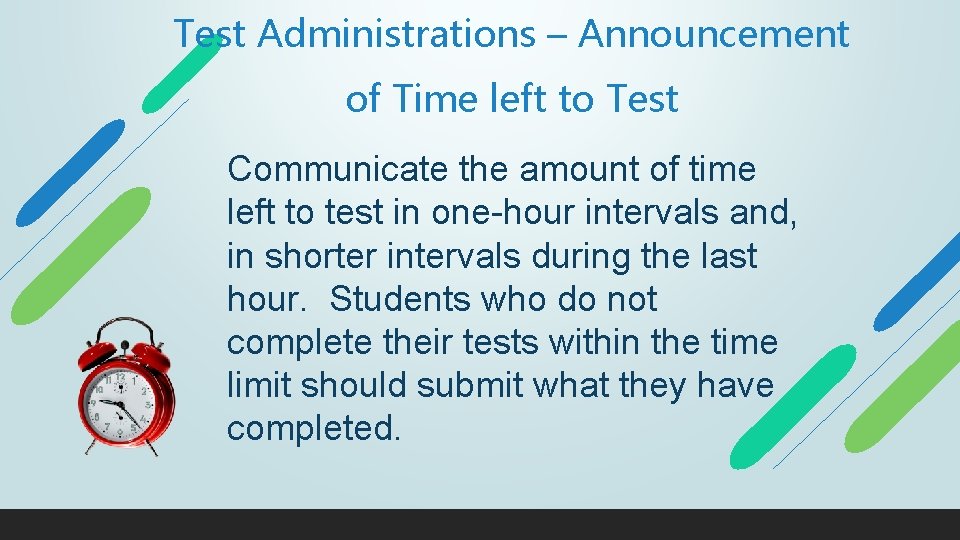 Test Administrations – Announcement of Time left to Test

Communicate the amount of time left to test in one-hour intervals and, in shorter intervals during the last hour.  Students who do not complete their tests within the time limit should submit what they have completed.